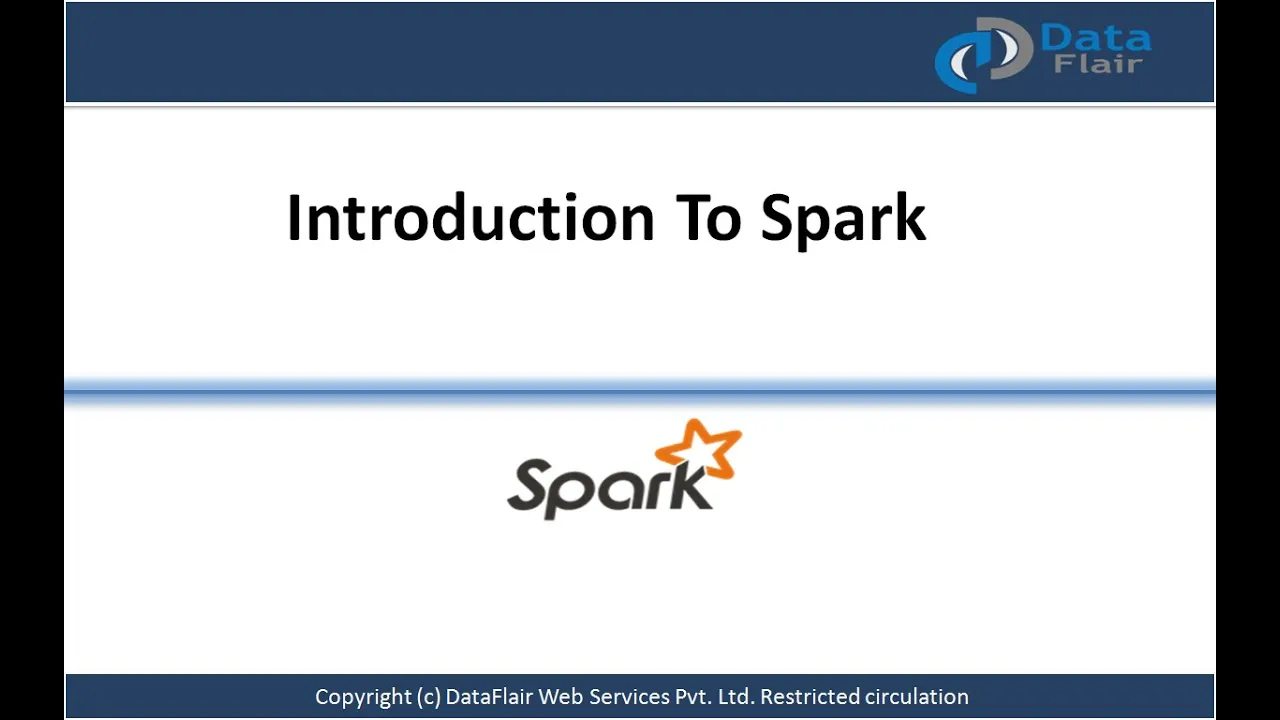 Data Flair

Introduction To Spark

Spark

Copyright (c) DataFlair Web Services Pvt. Ltd. Restricted circulation